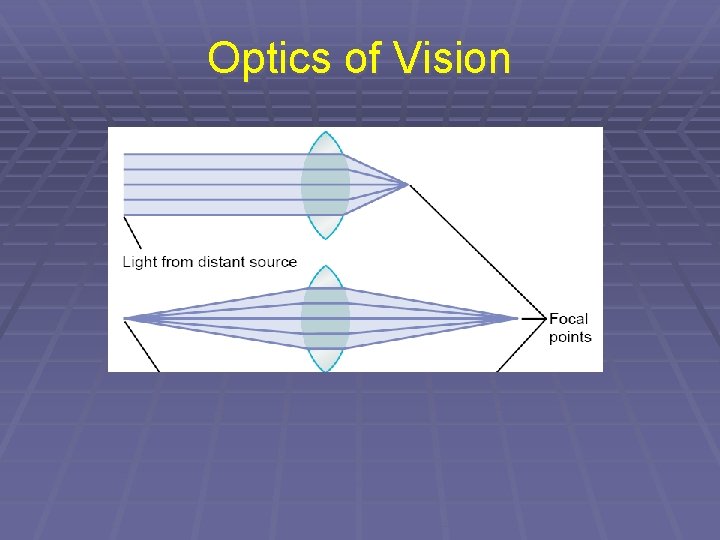 Optics of Vision

Light from distant source

Focal points